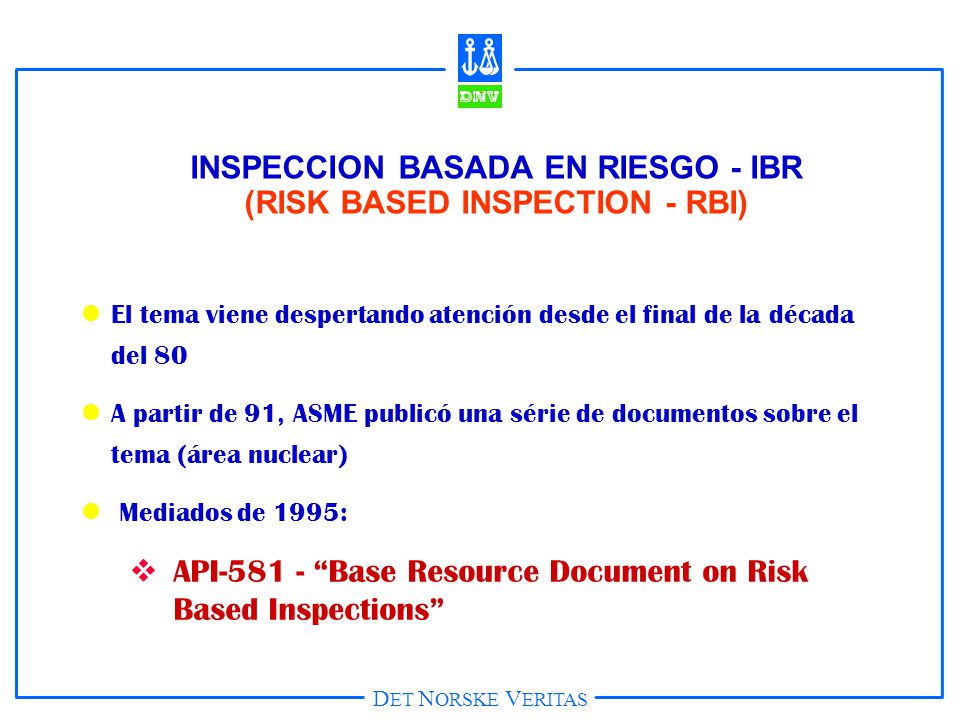 DNV

INSPECCION BASADA EN RIESGO - IBR
(RISK BASED INSPECTION - RBI)

El tema viene despertando atención desde el final de la década del 80

A partir de 91, ASME publicó una série de documentos sobre el tema (área nuclear)

Mediados de 1995:

API-581 - “Base Resource Document on Risk Based Inspections”

DET NORSKE VERITAS